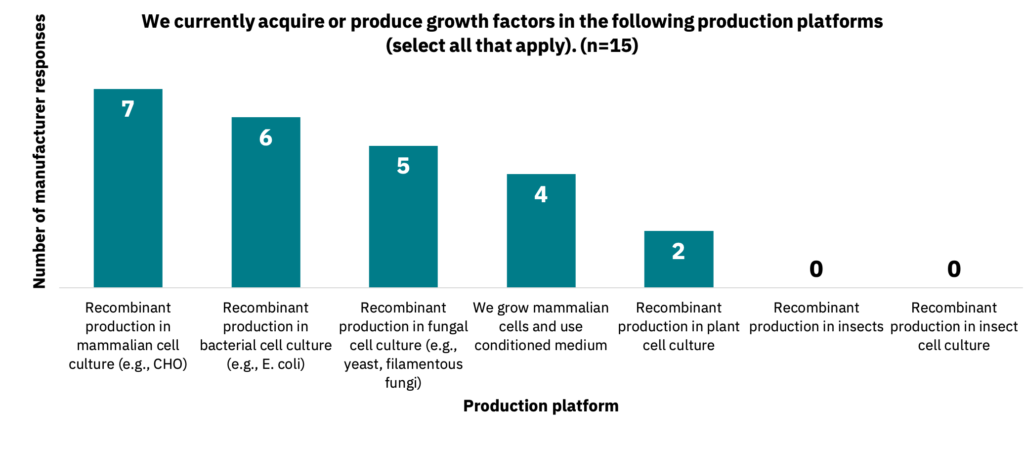 We currently acquire or produce growth factors in the following production platforms (select all that apply). (n=15)

Number of manufacturer responses

7

6

5

4

2

0

0

Recombinant production in mammalian cell culture (e.g., CHO)

Recombinant production in bacterial cell culture (e.g., E. coli)

Recombinant production in fungal cell culture (e.g., yeast, filamentous fungi)

We grow mammalian cells and use conditioned medium

Recombinant production in plant cell culture

Recombinant production in insects

Recombinant production in insect cell culture

Production platform